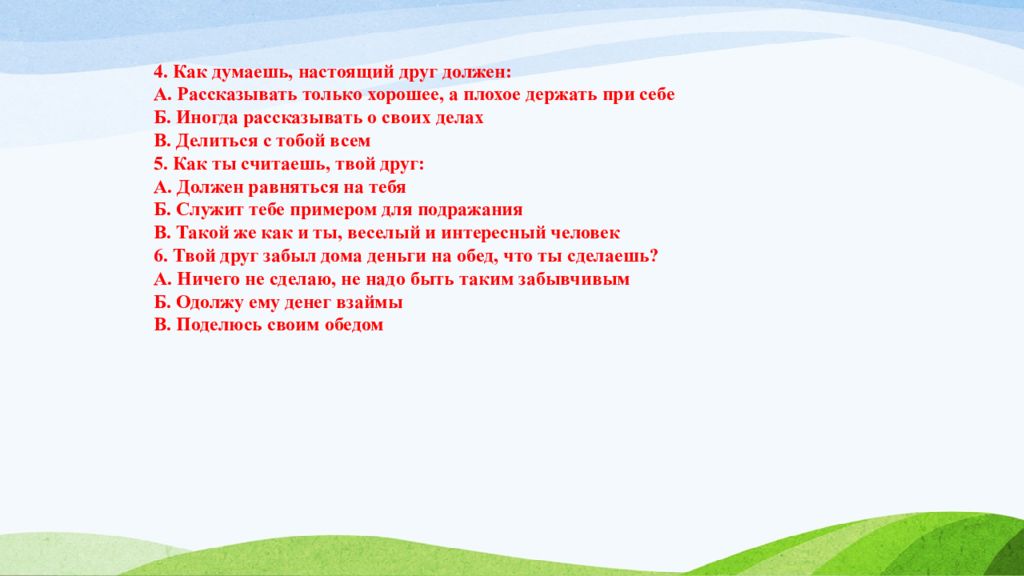 4. Как думаешь, настоящий друг должен:
А. Рассказывать только хорошее, а плохое держать при себе
Б. Иногда рассказывать о своих делах
В. Делиться с тобой всем
5. Как ты считаешь, твой друг:
А. Должен равняться на тебя
Б. Служит тебе примером для подражания
В. Такой же как и ты, веселый и интересный человек
6. Твой друг забыл дома деньги на обед, что ты сделаешь?
А. Ничего не сделаю, не надо быть таким забывчивым
Б. Одолжу ему денег взаймы
В. Поделюсь своим обедом